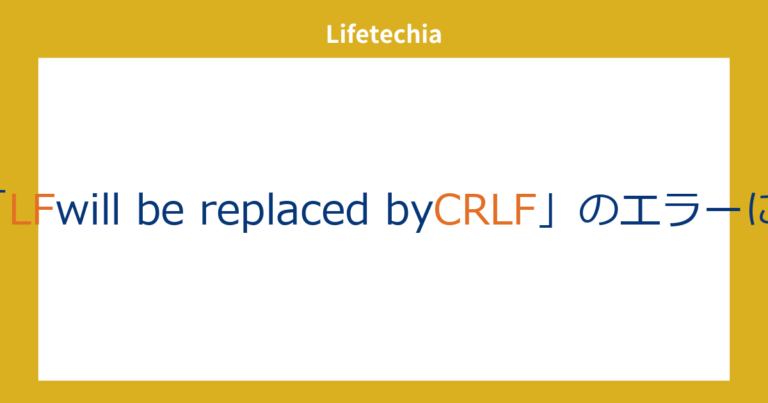 Lifetechia

「LFwill be replaced byCRLF」のエラーに